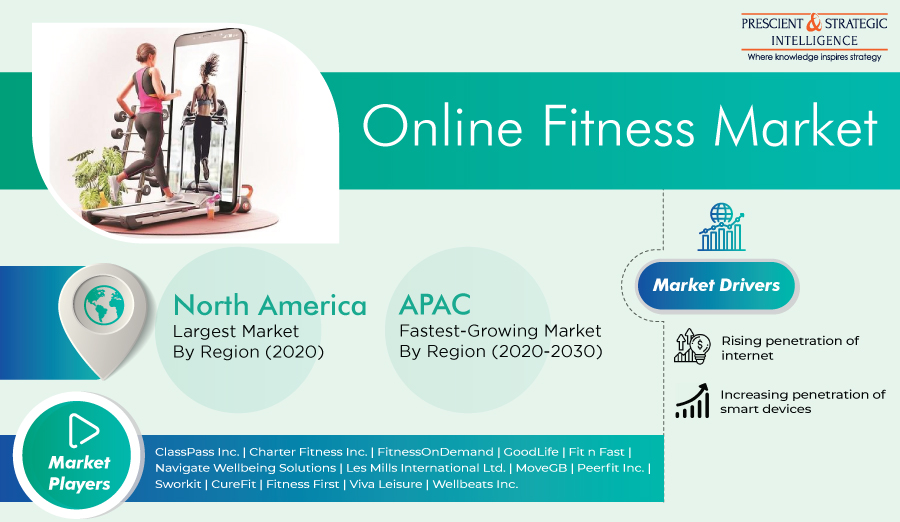 PRESCIENT & STRATEGIC INTELLIGENCE
Where knowledge inspires strategy

Online Fitness Market

North America
Largest Market By Region (2020)

APAC
Fastest-Growing Market By Region (2020-2030)

Market Drivers

Rising penetration of internet

Increasing penetration of smart devices

Market Players

ClassPass Inc. | Charter Fitness Inc. | FitnessOnDemand | GoodLife | Fit n Fast | Navigate Wellbeing Solutions | Les Mills International Ltd. | MoveGB | Peerfit Inc. | Sworkit | CureFit | Fitness First | Viva Leisure | Wellbeats Inc.